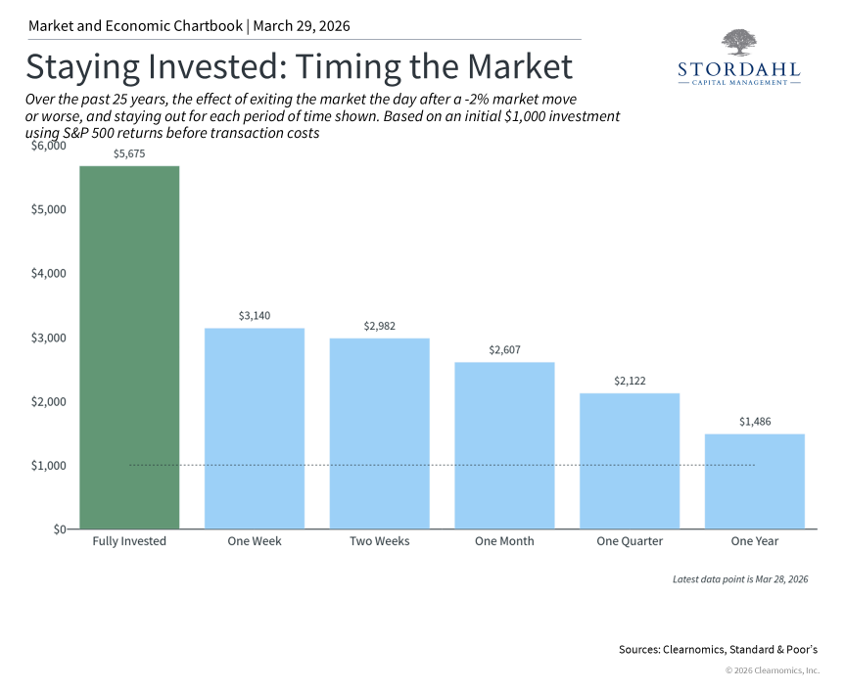 Market and Economic Chartbook | March 29, 2026

Staying Invested: Timing the Market

STORDAHL
CAPITAL MANAGEMENT

Over the past 25 years, the effect of exiting the market the day after a -2% market move or worse, and staying out for each period of time shown. Based on an initial $1,000 investment using S&P 500 returns before transaction costs

$6,000
$5,000
$4,000
$3,000
$2,000
$1,000
$0

$5,675
$3,140
$2,982
$2,607
$2,122
$1,486

Fully Invested
One Week
Two Weeks
One Month
One Quarter
One Year

Latest data point is Mar 28, 2026

Sources: Clearnomics, Standard & Poor's

© 2026 Clearnomics, Inc.